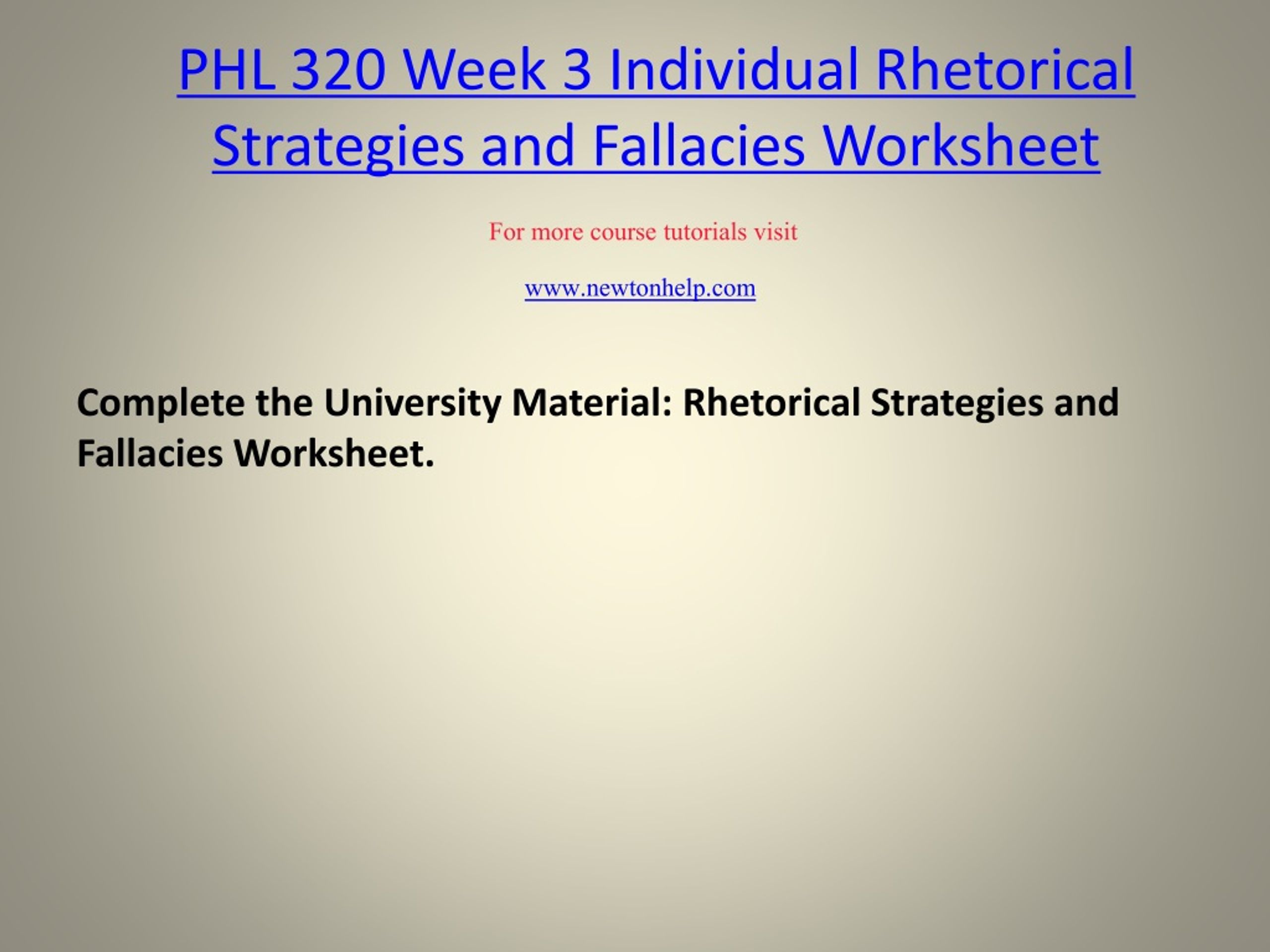 PHL 320 Week 3 Individual Rhetorical Strategies and Fallacies Worksheet

For more course tutorials visit

www.newtonhelp.com

Complete the University Material: Rhetorical Strategies and Fallacies Worksheet.